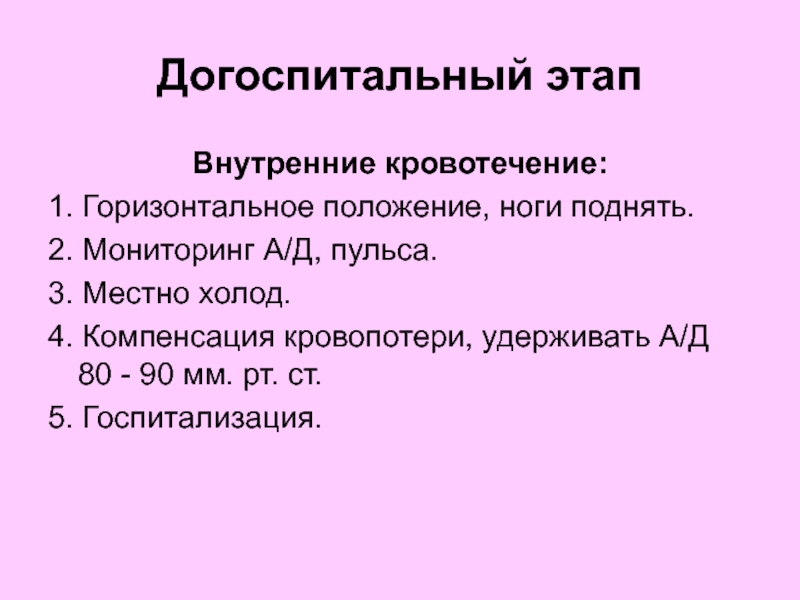 Догоспитальный этап

Внутренние кровотечение:

1. Горизонтальное положение, ноги поднять.
2. Мониторинг А/Д, пульса.
3. Местно холод.
4. Компенсация кровопотери, удерживать А/Д 80 - 90 мм. рт. ст.
5. Госпитализация.